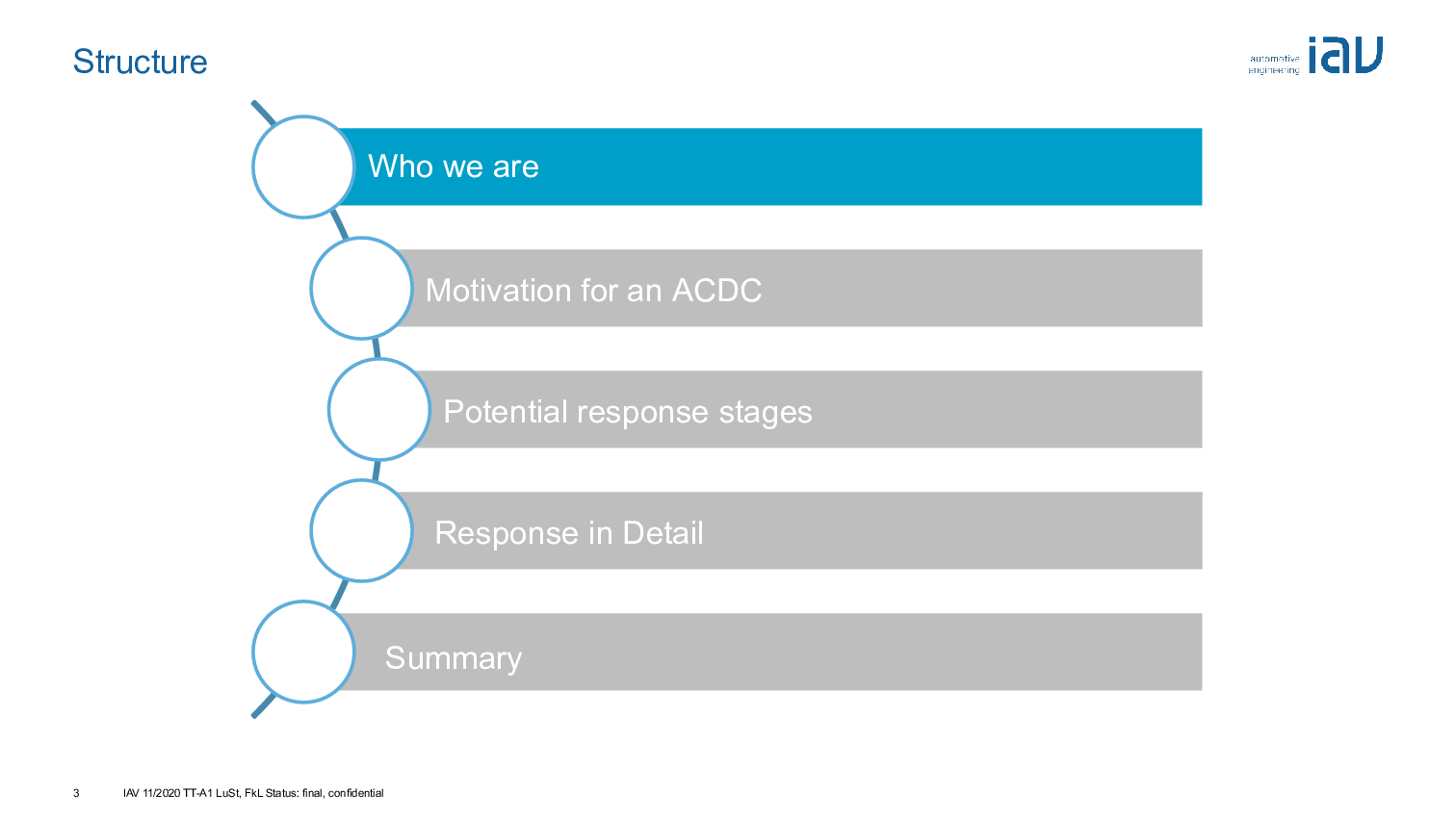 Structure

automotive engineering iav

Who we are

Motivation for an ACDC

Potential response stages

Response in Detail

Summary

3 IAV 11/2020 TT-A1 LuSt, FkL Status: final, confidential